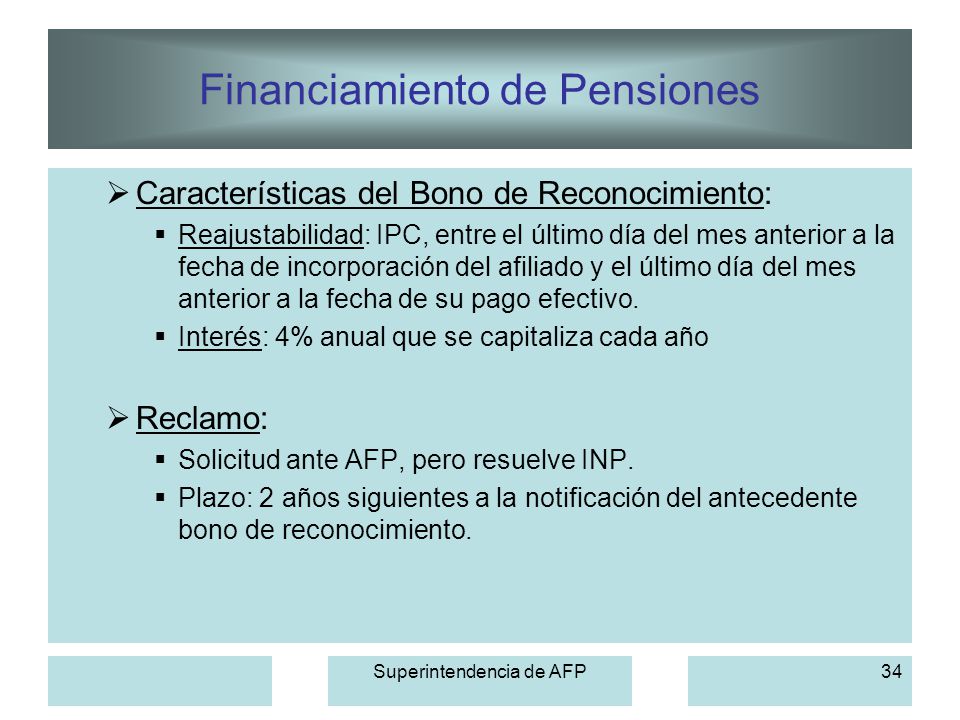 Financiamiento de Pensiones

➢ Características del Bono de Reconocimiento:

▪ Reajustabilidad: IPC, entre el último día del mes anterior a la fecha de incorporación del afiliado y el último día del mes anterior a la fecha de su pago efectivo.

▪ Interés: 4% anual que se capitaliza cada año

➢ Reclamo:

▪ Solicitud ante AFP, pero resuelve INP.

▪ Plazo: 2 años siguientes a la notificación del antecedente bono de reconocimiento.

Superintendencia de AFP

34